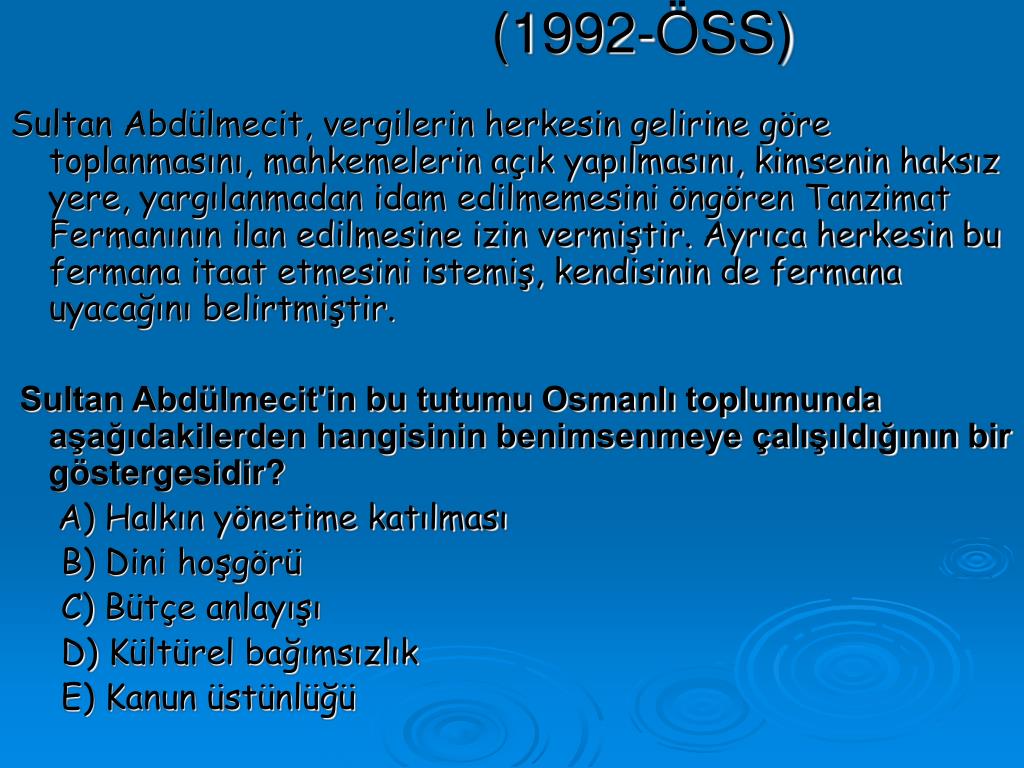 (1992-ÖSS)

Sultan Abdülmecit, vergilerin herkesin gelirine göre toplanmasını, mahkemelerin açık yapılmasını, kimsenin haksız yere, yargılanmadan idam edilmemesini öngören Tanzimat Fermanının ilan edilmesine izin vermiştir. Ayrıca herkesin bu fermana itaat etmesini istemiş, kendisinin de fermana uyacağını belirtmiştir.

Sultan Abdülmecit'in bu tutumu Osmanlı toplumunda aşağıdakilerden hangisinin benimsenmeye çalışıldığının bir göstergesidir?

A) Halkın yönetime katılması

B) Dini hoşgörü

C) Bütçe anlayışı

D) Kültürel bağımsızlık

E) Kanun üstünlüğü